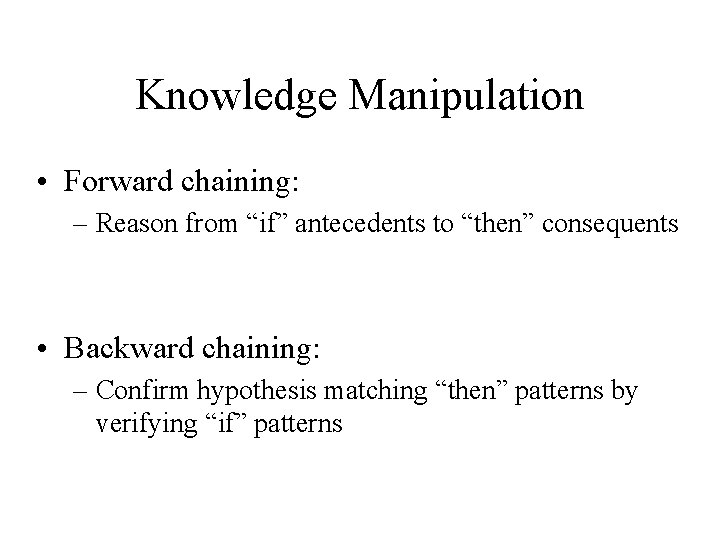 Knowledge Manipulation

• Forward chaining:
– Reason from “if” antecedents to “then” consequents

• Backward chaining:
– Confirm hypothesis matching “then” patterns by verifying “if” patterns